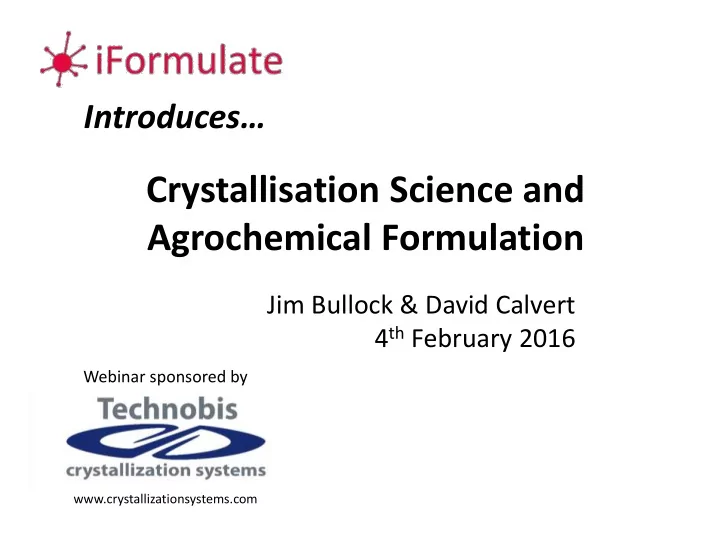 iFormulate

Introduces…

Crystallisation Science and Agrochemical Formulation

Jim Bullock & David Calvert
4$^{th}$ February 2016

Webinar sponsored by

Technobis
crystallization systems

www.crystallizationsystems.com